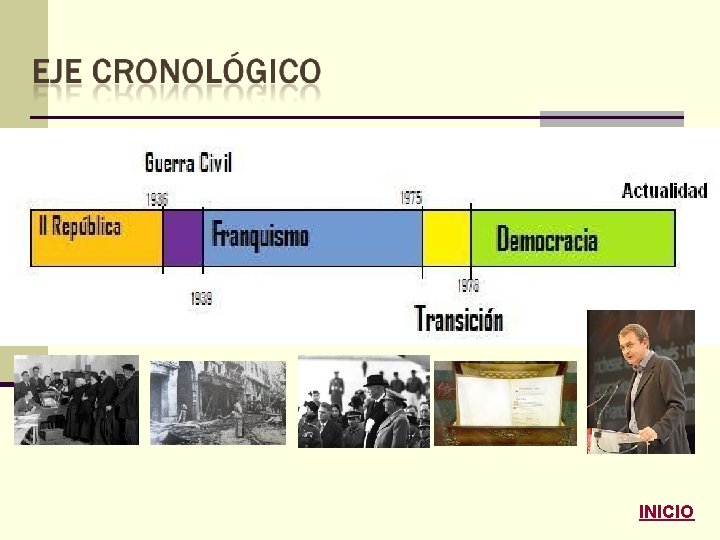 EJE CRONOLÓGICO

Guerra Civil

1936

1975

Actualidad

II República

Franquismo

Democracia

1939

1978

Transición

INICIO